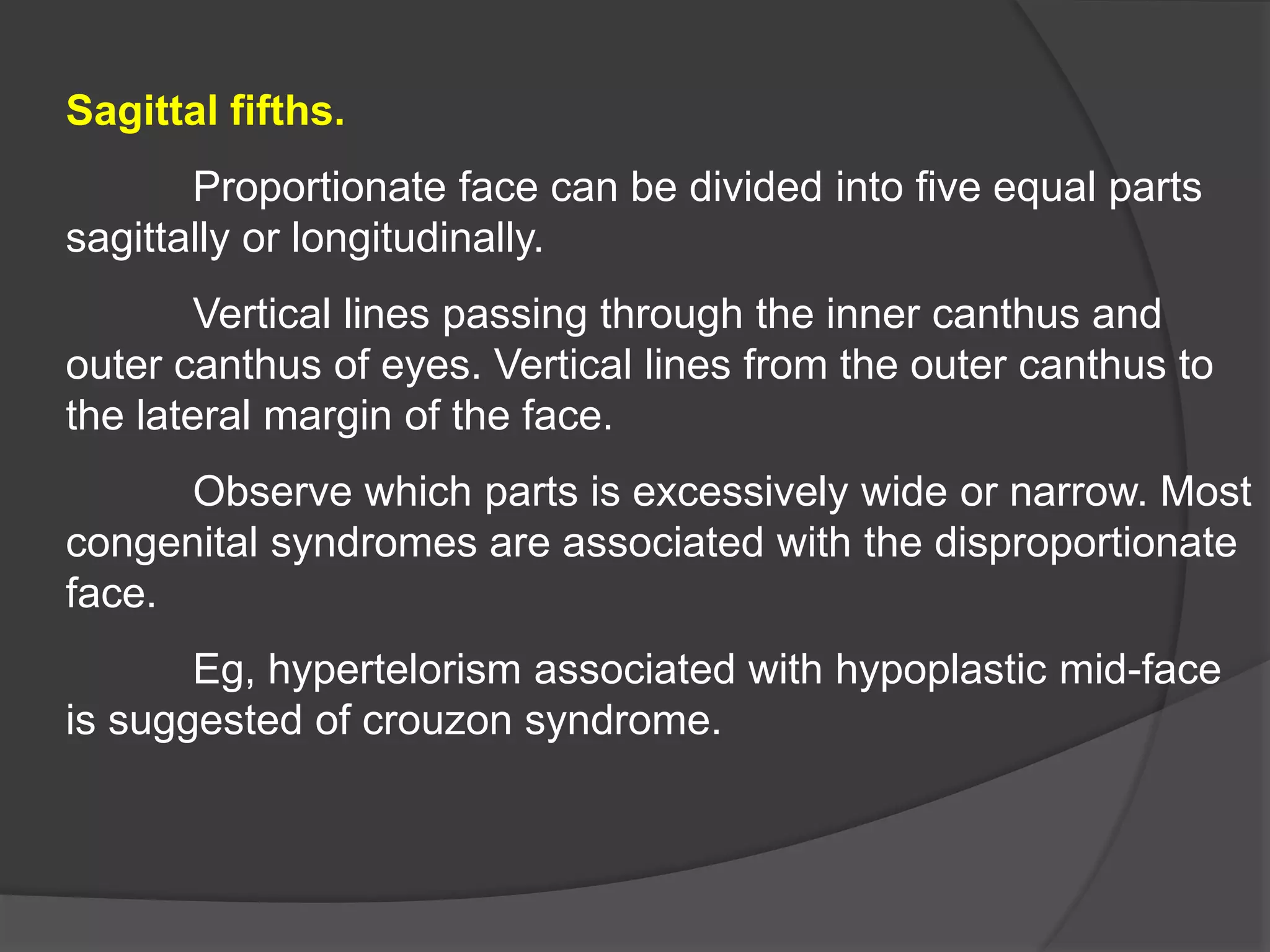 Sagittal fifths.

Proportionate face can be divided into five equal parts sagittally or longitudinally.

Vertical lines passing through the inner canthus and outer canthus of eyes. Vertical lines from the outer canthus to the lateral margin of the face.

Observe which parts is excessively wide or narrow. Most congenital syndromes are associated with the disproportionate face.

Eg, hypertelorism associated with hypoplastic mid-face is suggested of crouzon syndrome.